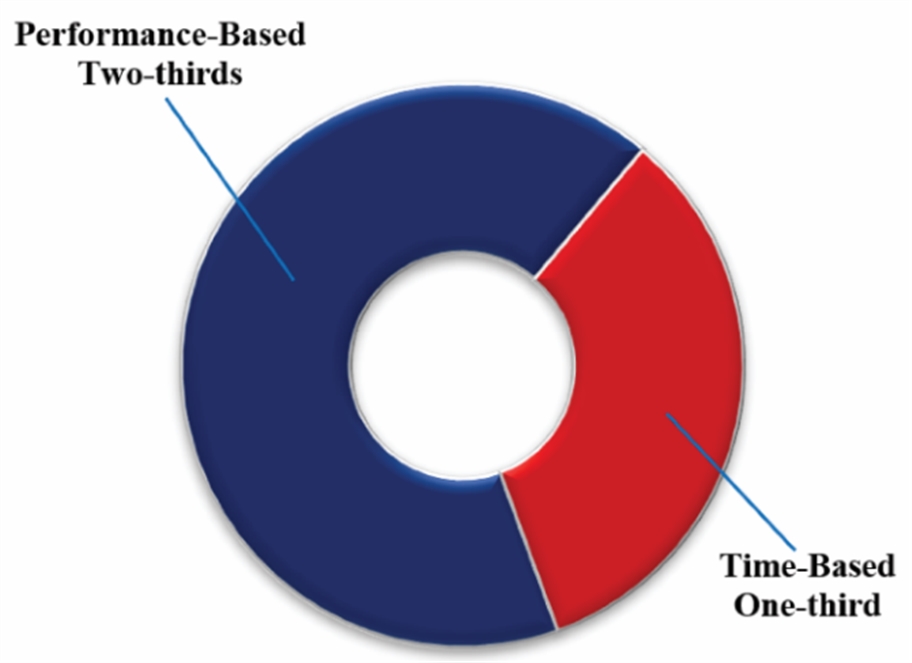 Performance-Based
Two-thirds

Time-Based
One-third